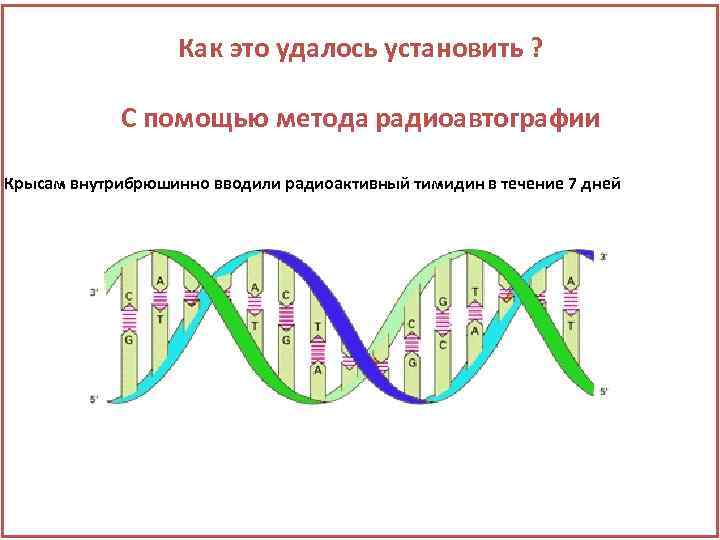 Как это удалось установить ?

С помощью метода радиоавтографии

Крысам внутрибрюшинно вводили радиоактивный тимидин в течение 7 дней

3'
5'
3'
5'
C
G
A
T
A
T
C
G
T
A
C
G
G
C
T
A
A
T